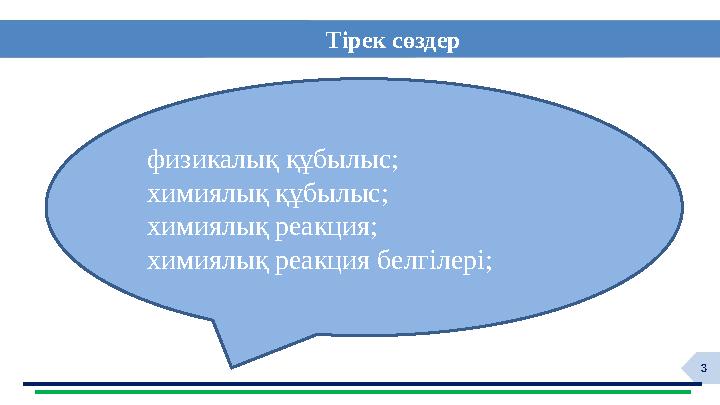 Тірек сөздер

физикалық құбылыс;
химиялық құбылыс;
химиялық реакция;
химиялық реакция белгілері;

3